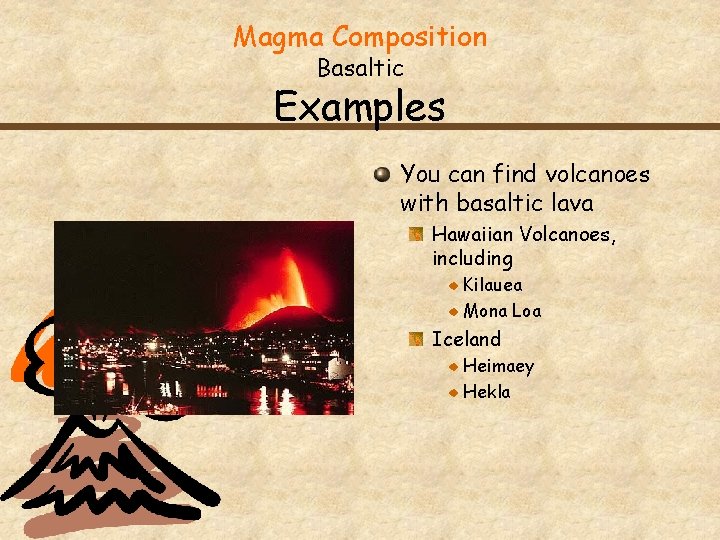 Magma Composition
Basaltic
Examples

You can find volcanoes with basaltic lava

Hawaiian Volcanoes, including

Kilauea

Mona Loa

Iceland

Heimaey

Hekla